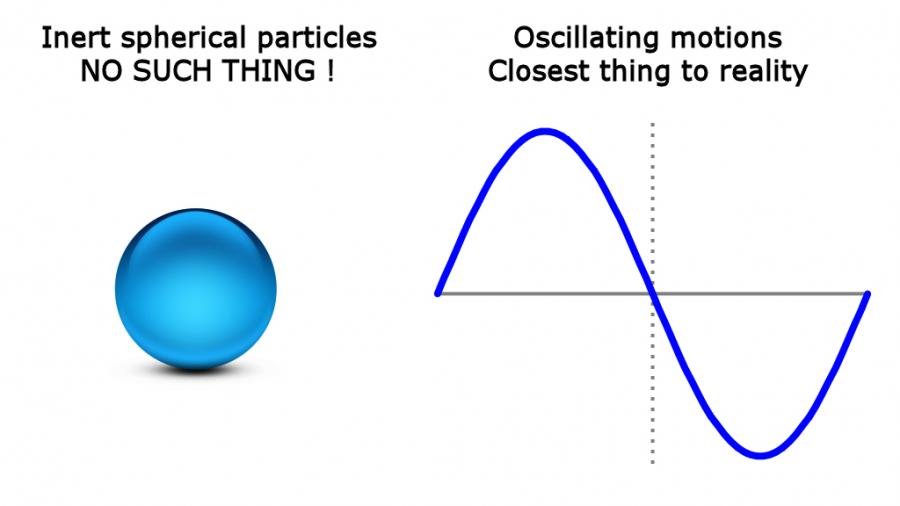 Inert spherical particles
NO SUCH THING !

Oscillating motions
Closest thing to reality